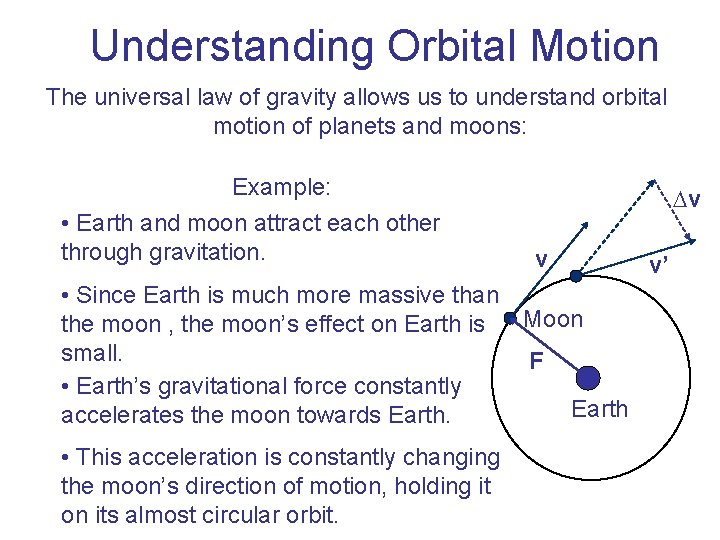 Understanding Orbital Motion

The universal law of gravity allows us to understand orbital motion of planets and moons:

Example:

• Earth and moon attract each other through gravitation.

• Since Earth is much more massive than the moon , the moon's effect on Earth is small.

• Earth's gravitational force constantly accelerates the moon towards Earth.

• This acceleration is constantly changing the moon's direction of motion, holding it on its almost circular orbit.

$\Delta$v

v

v'

Moon

F

Earth